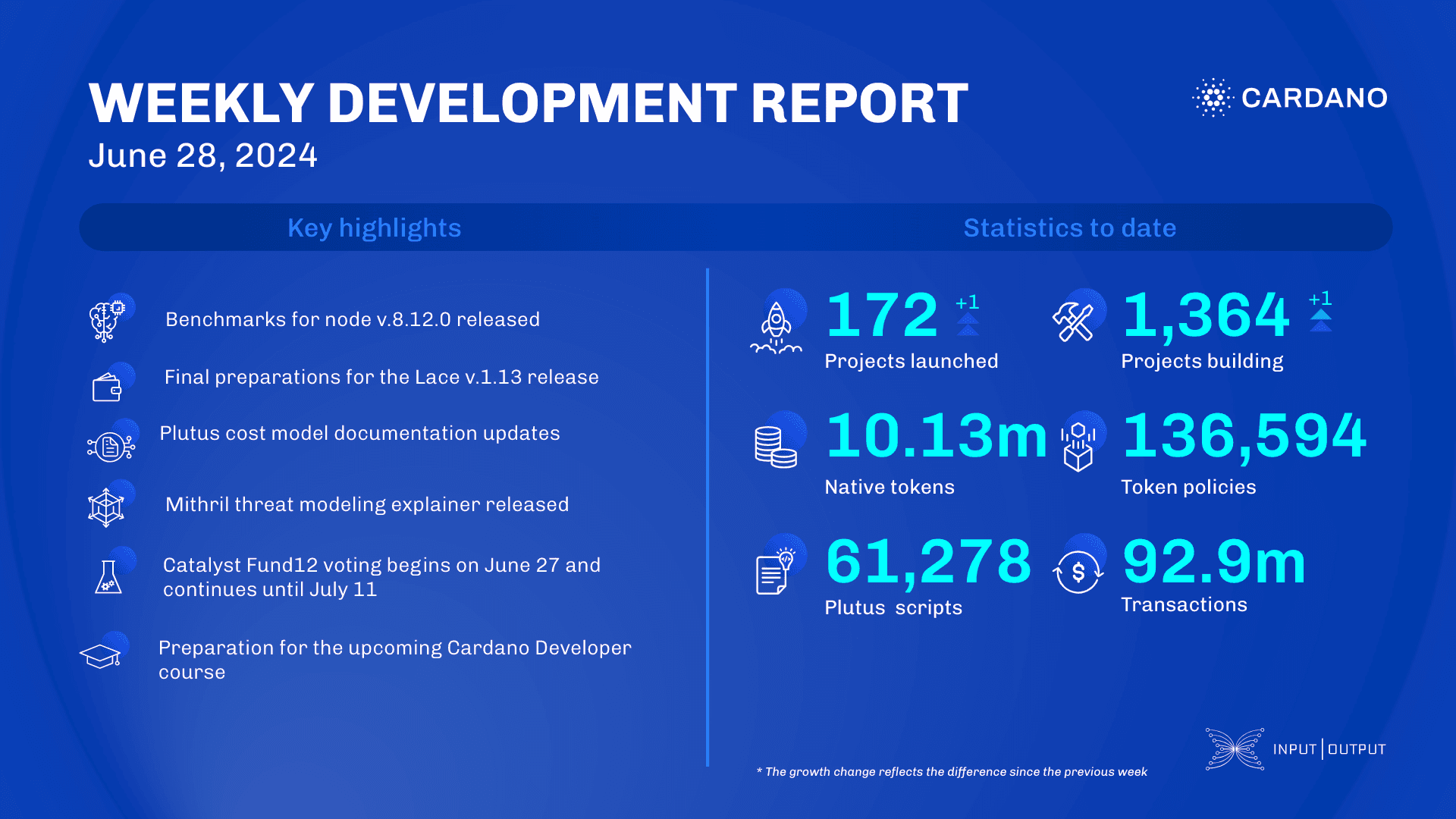 WEEKLY DEVELOPMENT REPORT
June 28, 2024

CARDANO

Key highlights

Benchmarks for node v.8.12.0 released

Final preparations for the Lace v.1.13 release

Plutus cost model documentation updates

Mithril threat modeling explainer released

Catalyst Fund12 voting begins on June 27 and continues until July 11

Preparation for the upcoming Cardano Developer course

Statistics to date

172 +1
Projects launched

1,364 +1
Projects building

10.13m
Native tokens

136,594
Token policies

61,278
Plutus scripts

92.9m
Transactions

* The growth change reflects the difference since the previous week

INPUT | OUTPUT